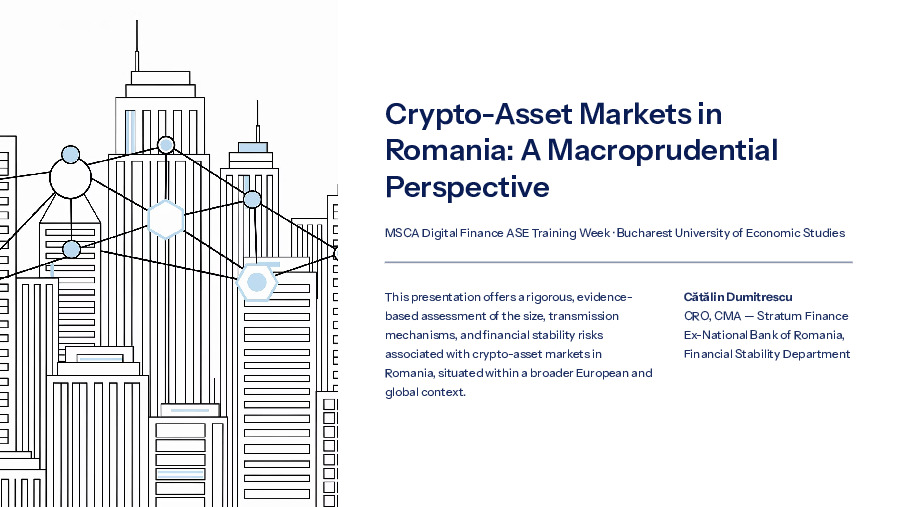 Crypto-Asset Markets in Romania: A Macroprudential Perspective

MSCA Digital Finance ASE Training Week · Bucharest University of Economic Studies

This presentation offers a rigorous, evidence-based assessment of the size, transmission mechanisms, and financial stability risks associated with crypto-asset markets in Romania, situated within a broader European and global context.

Cătălin Dumitrescu
CRO, CMA — Stratum Finance
Ex-National Bank of Romania, Financial Stability Department